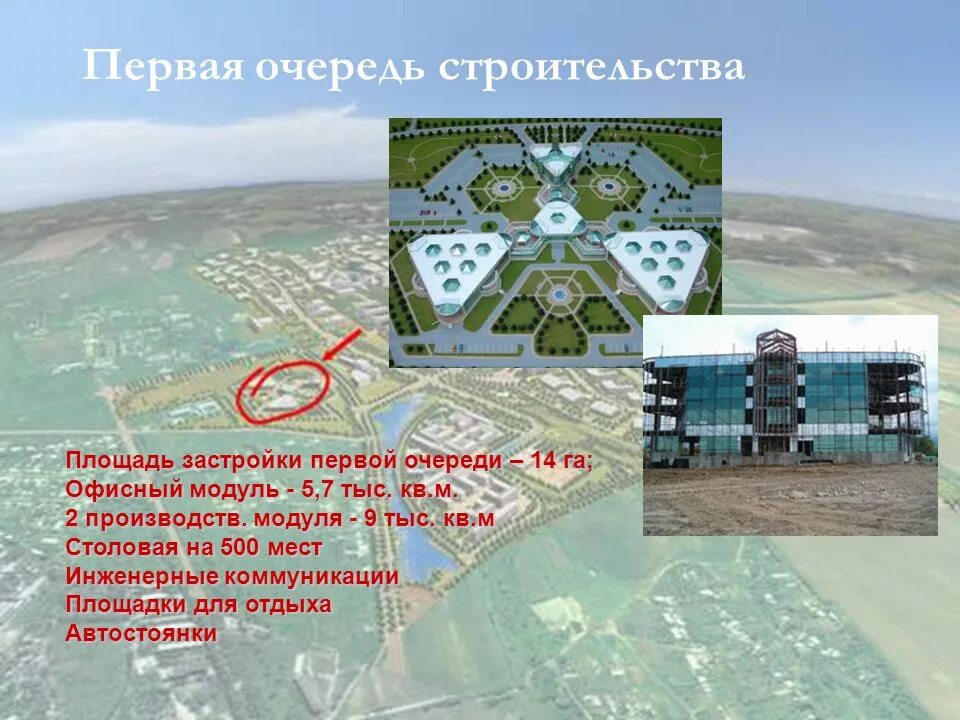 Первая очередь строительства

Площадь застройки первой очереди – 14 га;
Офисный модуль - 5,7 тыс. кв.м.
2 производств. модуля - 9 тыс. кв.м
Столовая на 500 мест
Инженерные коммуникации
Площадки для отдыха
Автостоянки